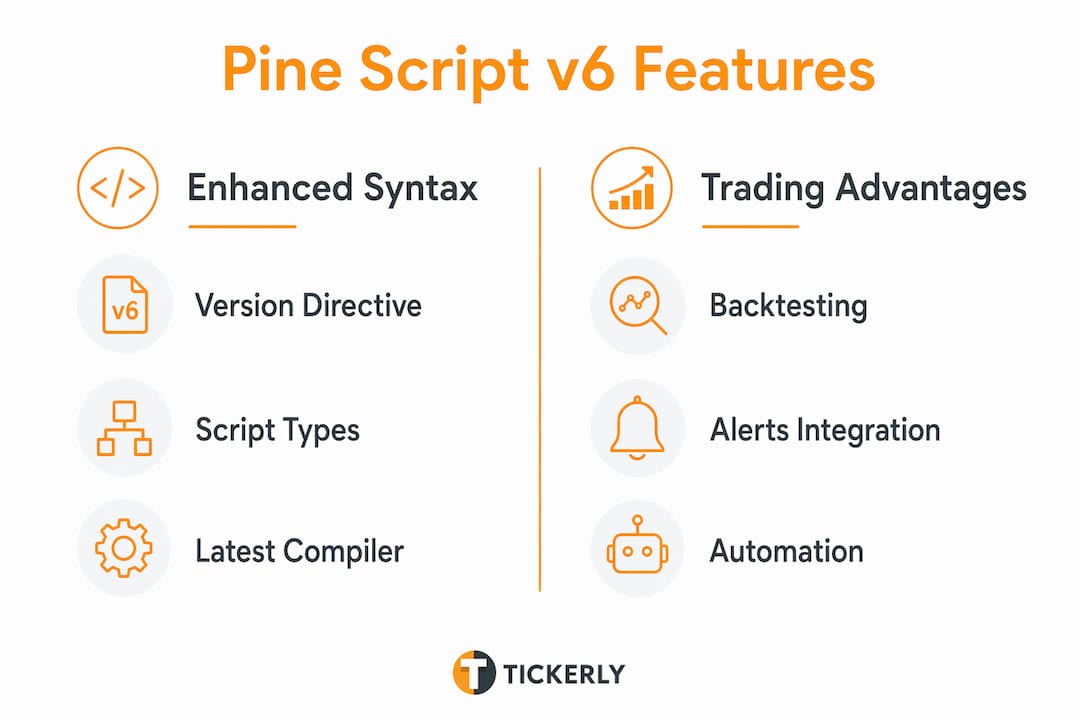 Pine Script v6 Features

</>

Enhanced Syntax

v6

Version Directive

Script Types

Latest Compiler

Trading Advantages

Backtesting

Alerts Integration

Automation

T TICKERLY